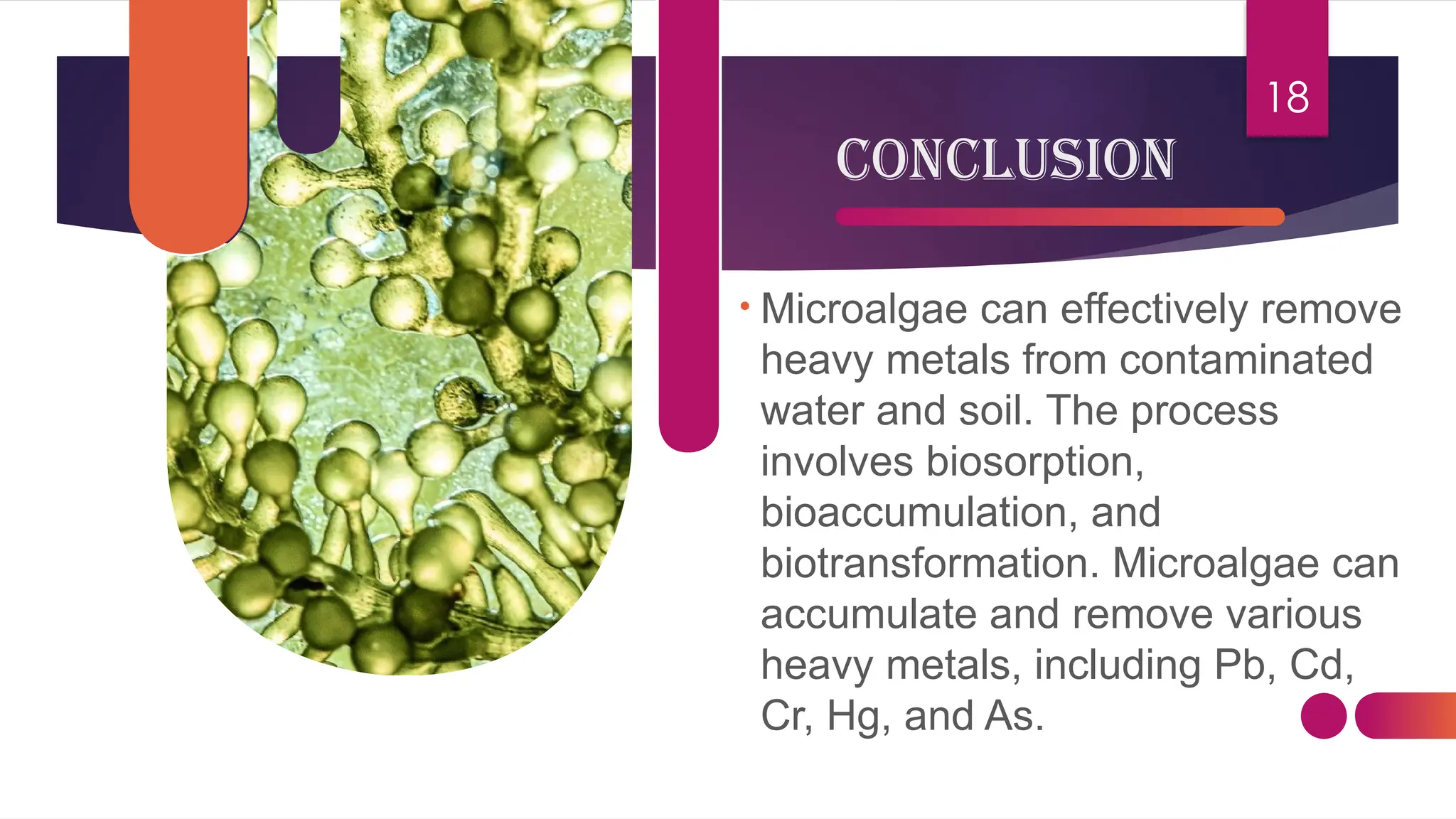 18

CONCLUSION

• Microalgae can effectively remove heavy metals from contaminated water and soil. The process involves biosorption, bioaccumulation, and biotransformation. Microalgae can accumulate and remove various heavy metals, including Pb, Cd, Cr, Hg, and As.